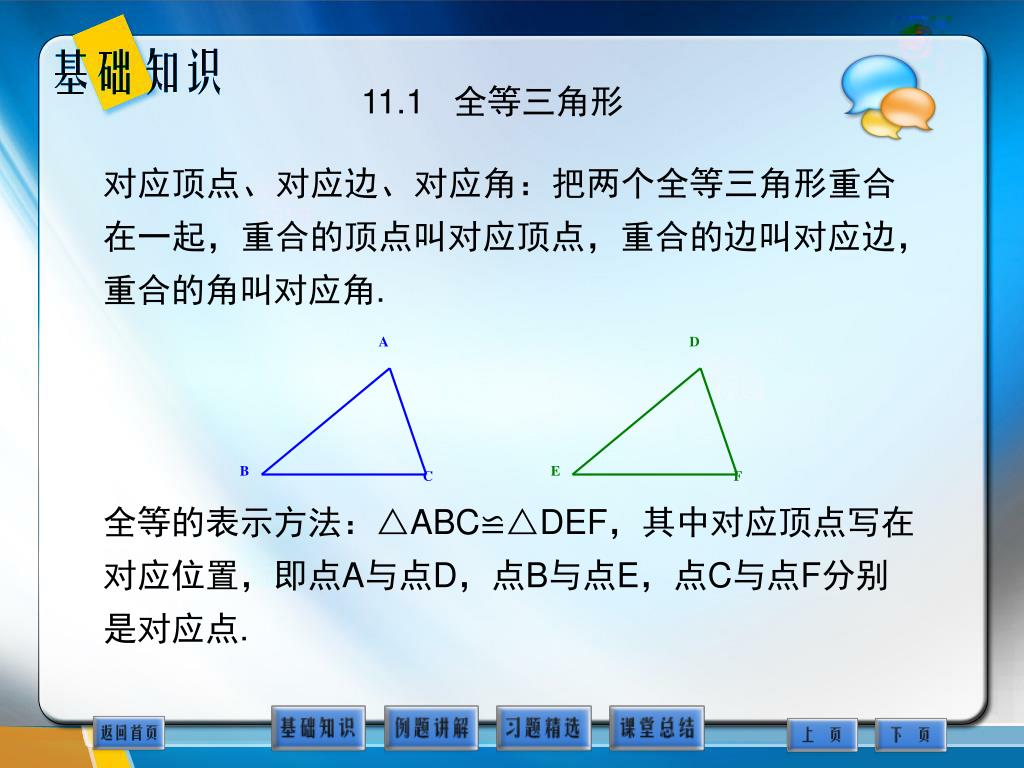 基础知识

11.1 全等三角形

对应顶点、对应边、对应角：把两个全等三角形重合在一起，重合的顶点叫对应顶点，重合的边叫对应边，重合的角叫对应角.

A

B

C

D

E

F

全等的表示方法：$\triangle ABC \cong \triangle DEF$，其中对应顶点写在对应位置，即点A与点D，点B与点E，点C与点F分别是对应点.

返回首页 基础知识 例题讲解 习题精选 课堂总结 上 页 下 页